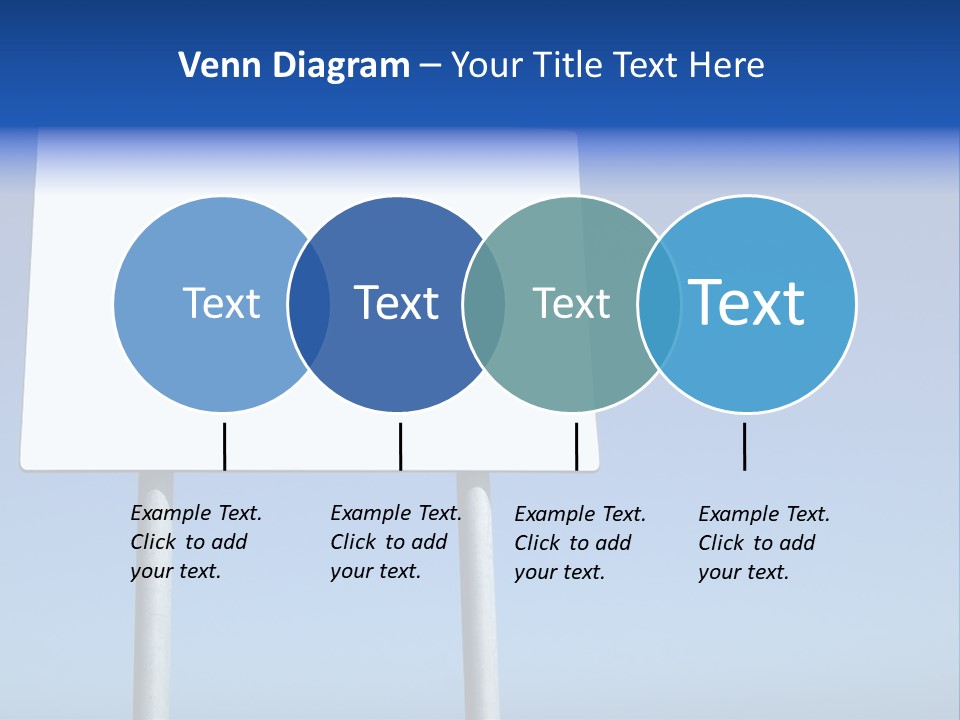 Venn Diagram – Your Title Text Here

Text

Text

Text

Text

Example Text. Click to add your text.

Example Text. Click to add your text.

Example Text. Click to add your text.

Example Text. Click to add your text.